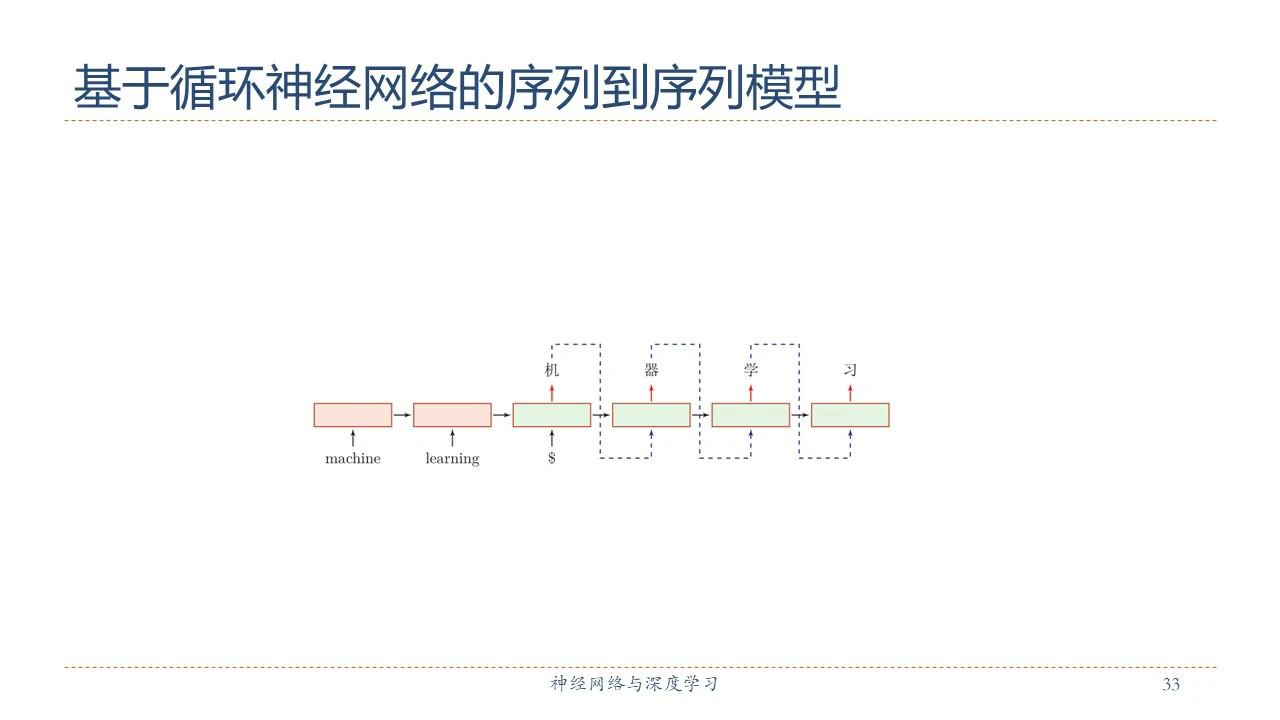 基于循环神经网络的序列到序列模型

机 器 学 习

machine learning \$

神经网络与深度学习

33